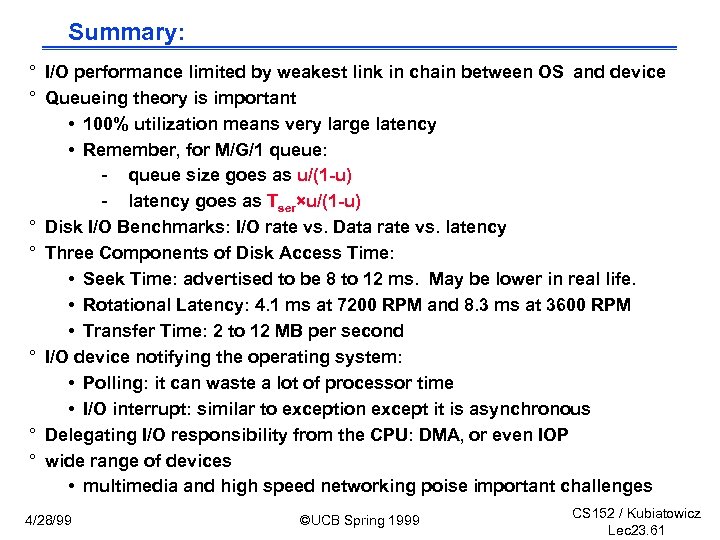 Summary:

° I/O performance limited by weakest link in chain between OS and device

° Queueing theory is important

• 100% utilization means very large latency

• Remember, for M/G/1 queue:

- queue size goes as u/(1-u)

- latency goes as $T_{ser}$×u/(1-u)

° Disk I/O Benchmarks: I/O rate vs. Data rate vs. latency

° Three Components of Disk Access Time:

• Seek Time: advertised to be 8 to 12 ms. May be lower in real life.

• Rotational Latency: 4.1 ms at 7200 RPM and 8.3 ms at 3600 RPM

• Transfer Time: 2 to 12 MB per second

° I/O device notifying the operating system:

• Polling: it can waste a lot of processor time

• I/O interrupt: similar to exception except it is asynchronous

° Delegating I/O responsibility from the CPU: DMA, or even IOP

° wide range of devices

• multimedia and high speed networking poise important challenges

4/28/99

©UCB Spring 1999

CS152 / Kubiatowicz
Lec23.61